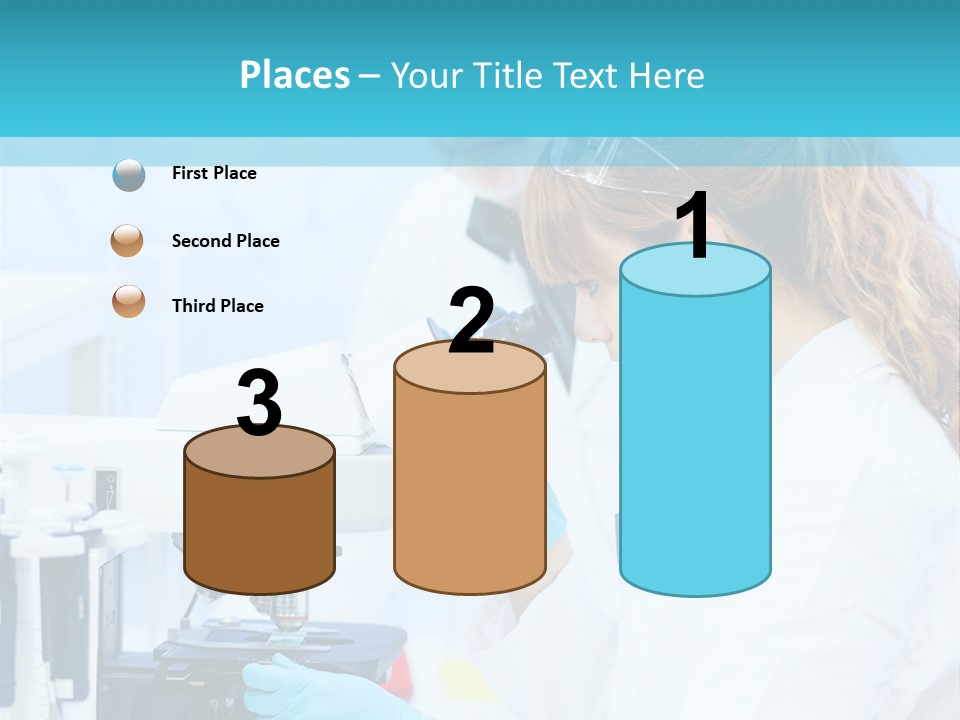 Places – Your Title Text Here

First Place

Second Place

Third Place

3

2

1